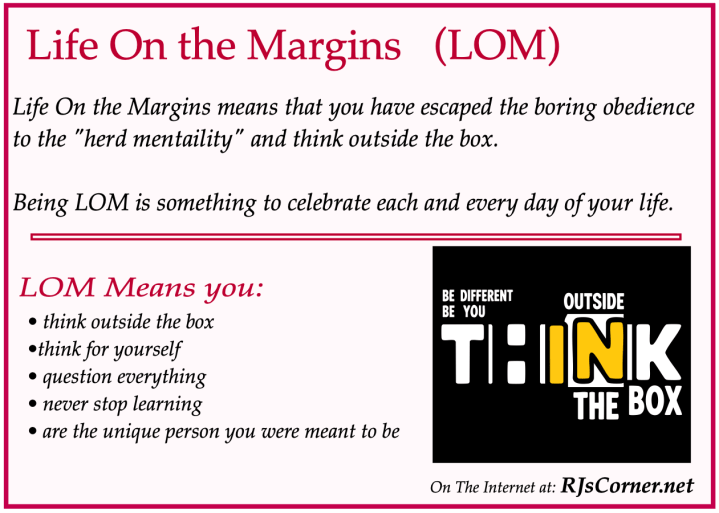 Life On the Margins (LOM)

Life On the Margins means that you have escaped the boring obedience to the "herd mentaility" and think outside the box.

Being LOM is something to celebrate each and every day of your life.

LOM Means you:
• think outside the box
•think for yourself
• question everything
• never stop learning
• are the unique person you were meant to be

BE DIFFERENT
BE YOU
OUTSIDE
THINK
THE BOX

On The Internet at: RJsCorner.net